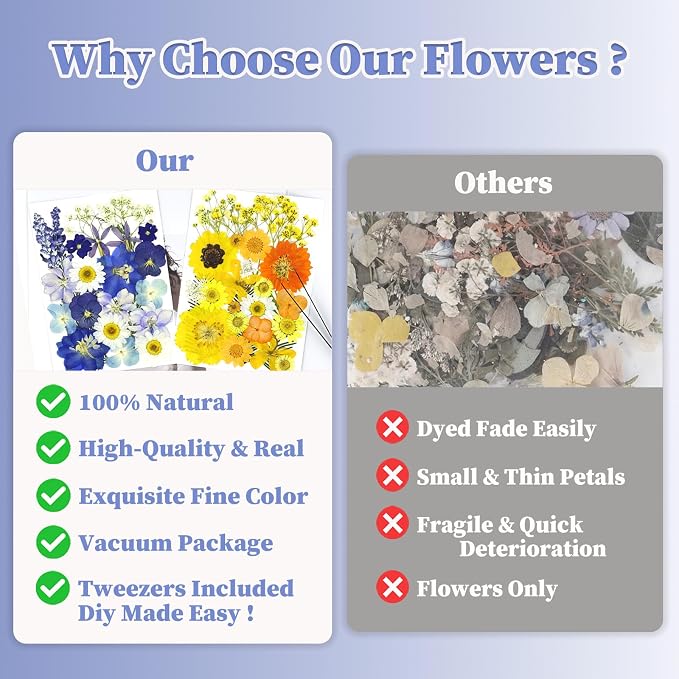 Why Choose Our Flowers ?

Our

100% Natural

High-Quality & Real

Exquisite Fine Color

Vacuum Package

Tweezers Included
Diy Made Easy !

Others

Dyed Fade Easily

Small & Thin Petals

Fragile & Quick Deterioration

Flowers Only